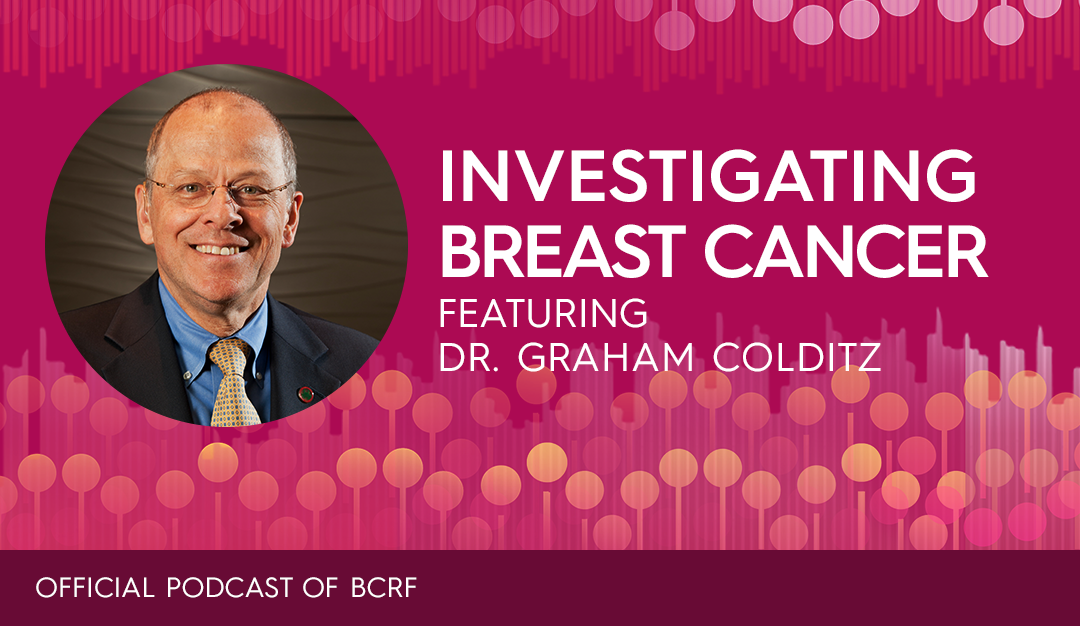 INVESTIGATING BREAST CANCER
FEATURING
DR. GRAHAM COLDITZ

OFFICIAL PODCAST OF BCRF